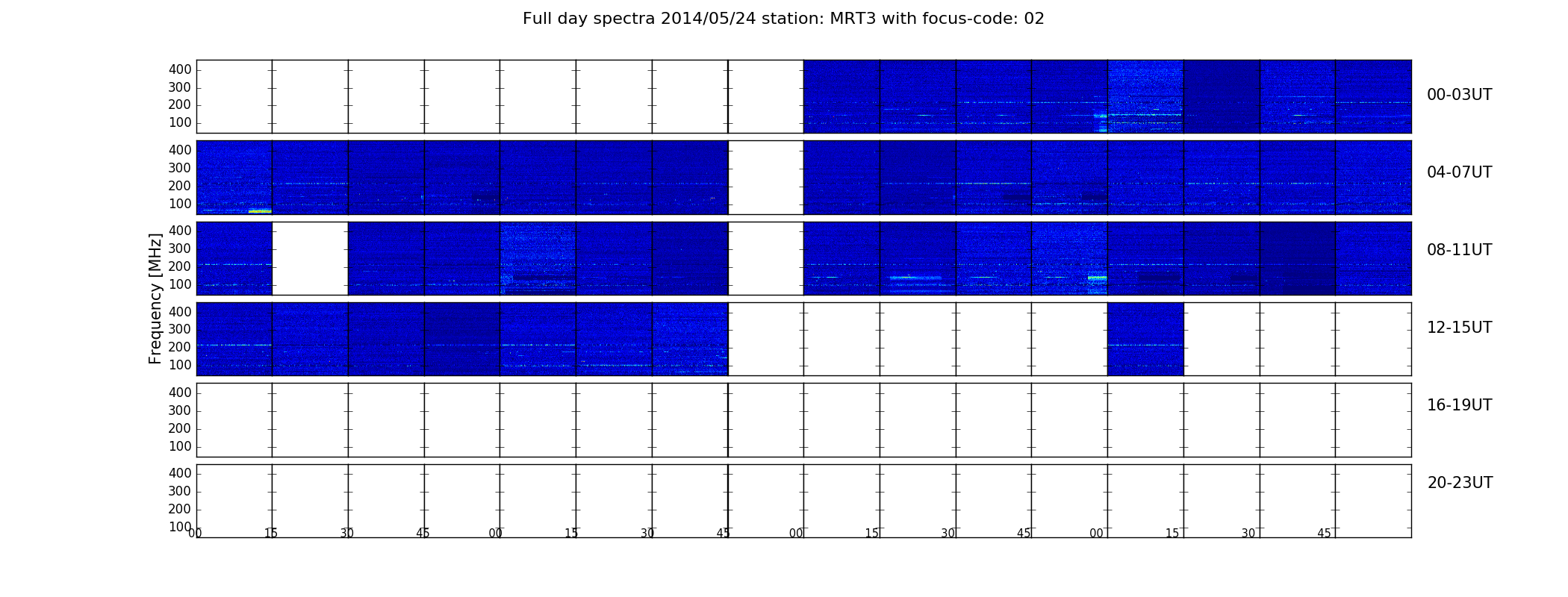 Full day spectra 2014/05/24 station: MRT3 with focus-code: 02

Frequency [MHz]

400
300
200
100
00-03UT

400
300
200
100
04-07UT

400
300
200
100
08-11UT

400
300
200
100
12-15UT

400
300
200
100
16-19UT

400
300
200
100
20-23UT

00 15 30 45 00 15 30 45 00 15 30 45 00 15 30 45